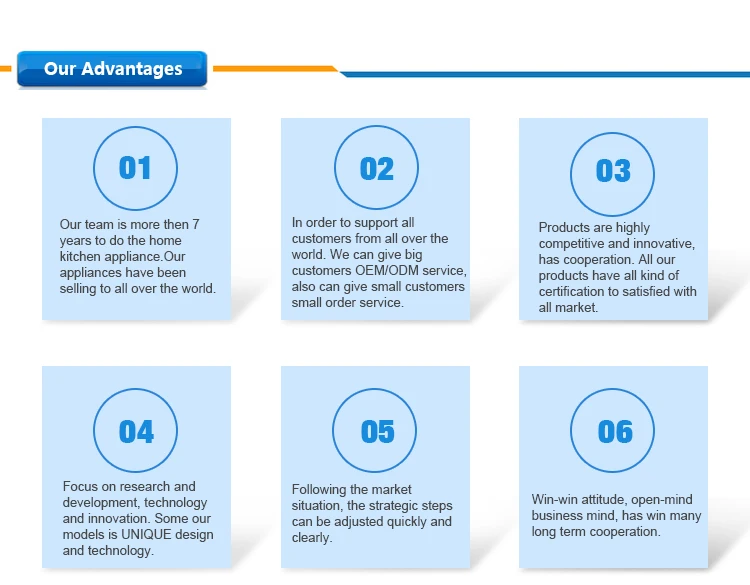 Our Advantages

01

Our team is more then 7 years to do the home kitchen appliance.Our appliances have been selling to all over the world.

02

In order to support all customers from all over the world. We can give big customers OEM/ODM service, also can give small customers small order service.

03

Products are highly competitive and innovative, has cooperation. All our products have all kind of certification to satisfied with all market.

04

Focus on research and development, technology and innovation. Some our models is UNIQUE design and technology.

05

Following the market situation, the strategic steps can be adjusted quickly and clearly.

06

Win-win attitude, open-mind business mind, has win many long term cooperation.